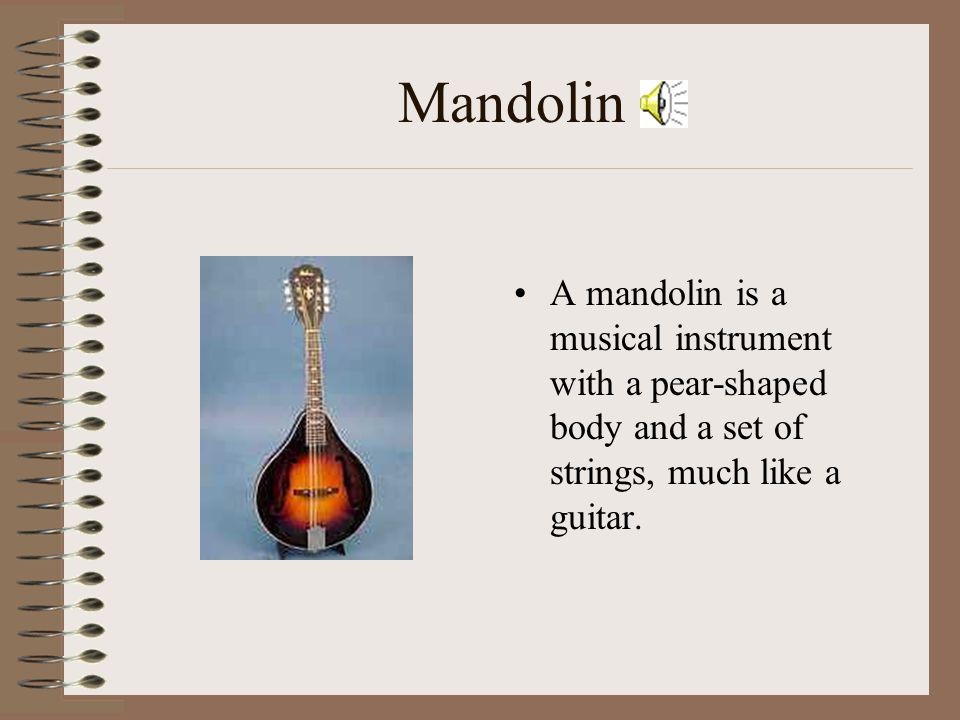 Mandolin

• A mandolin is a musical instrument with a pear-shaped body and a set of strings, much like a guitar.